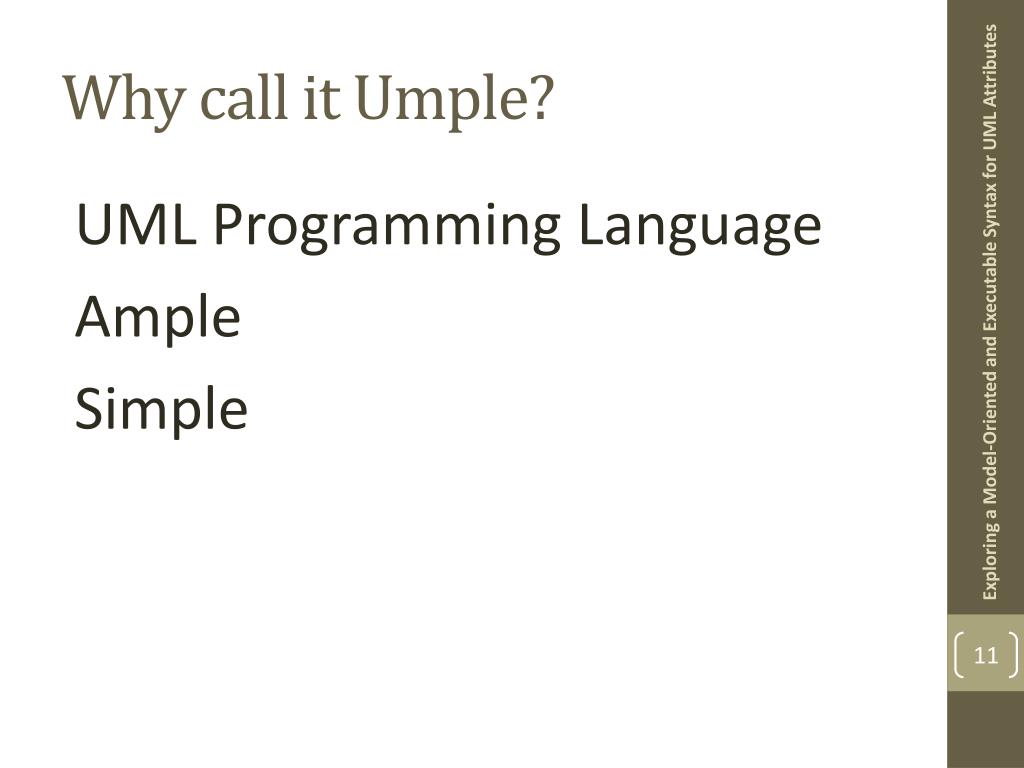 Why call it Umple?

UML Programming Language

Ample

Simple

Exploring a Model-Oriented and Executable Syntax for UML Attributes

11